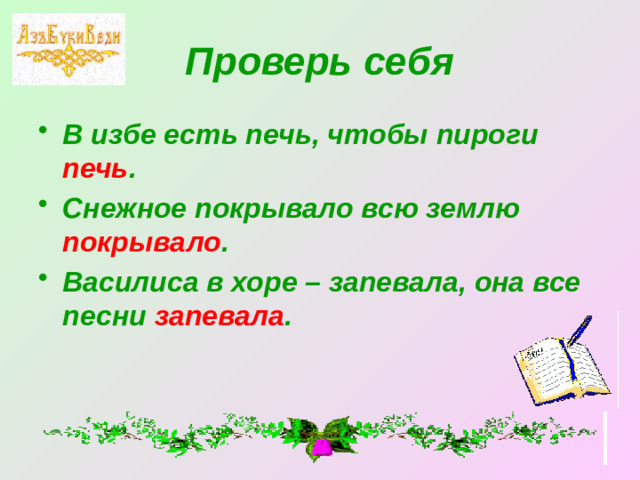 АзъБукиВеди

Проверь себя

• В избе есть печь, чтобы пироги печь.

• Снежное покрывало всю землю покрывало.

• Василиса в хоре – запевала, она все песни запевала.